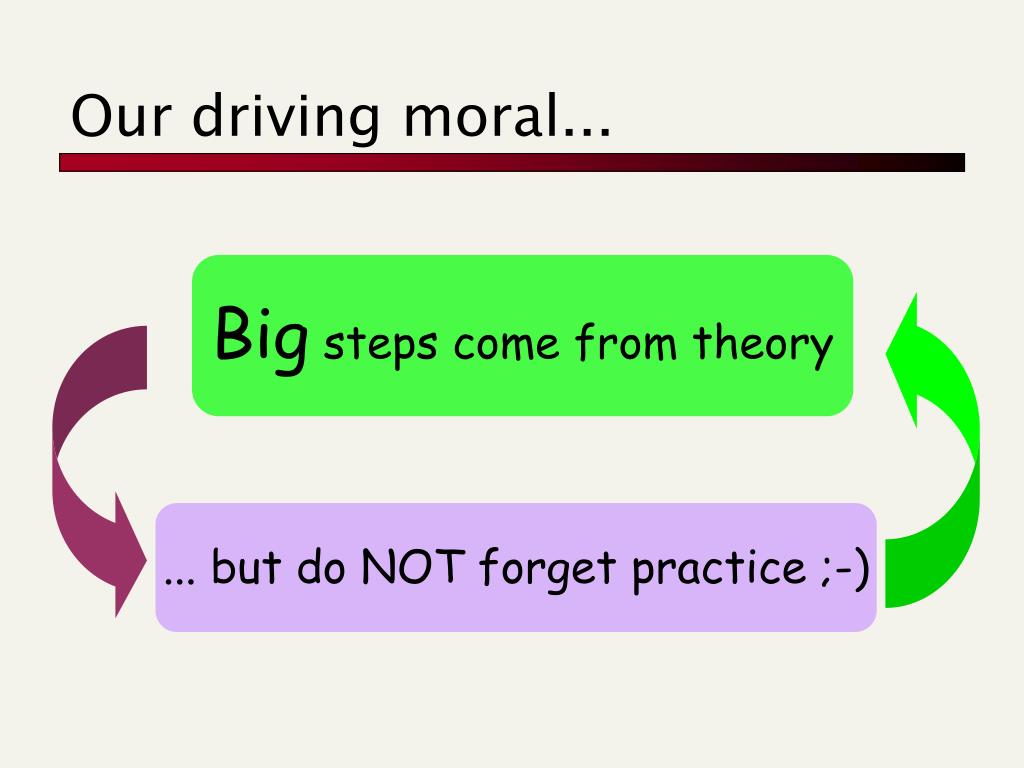 Our driving moral...

Big steps come from theory

... but do NOT forget practice ;-)